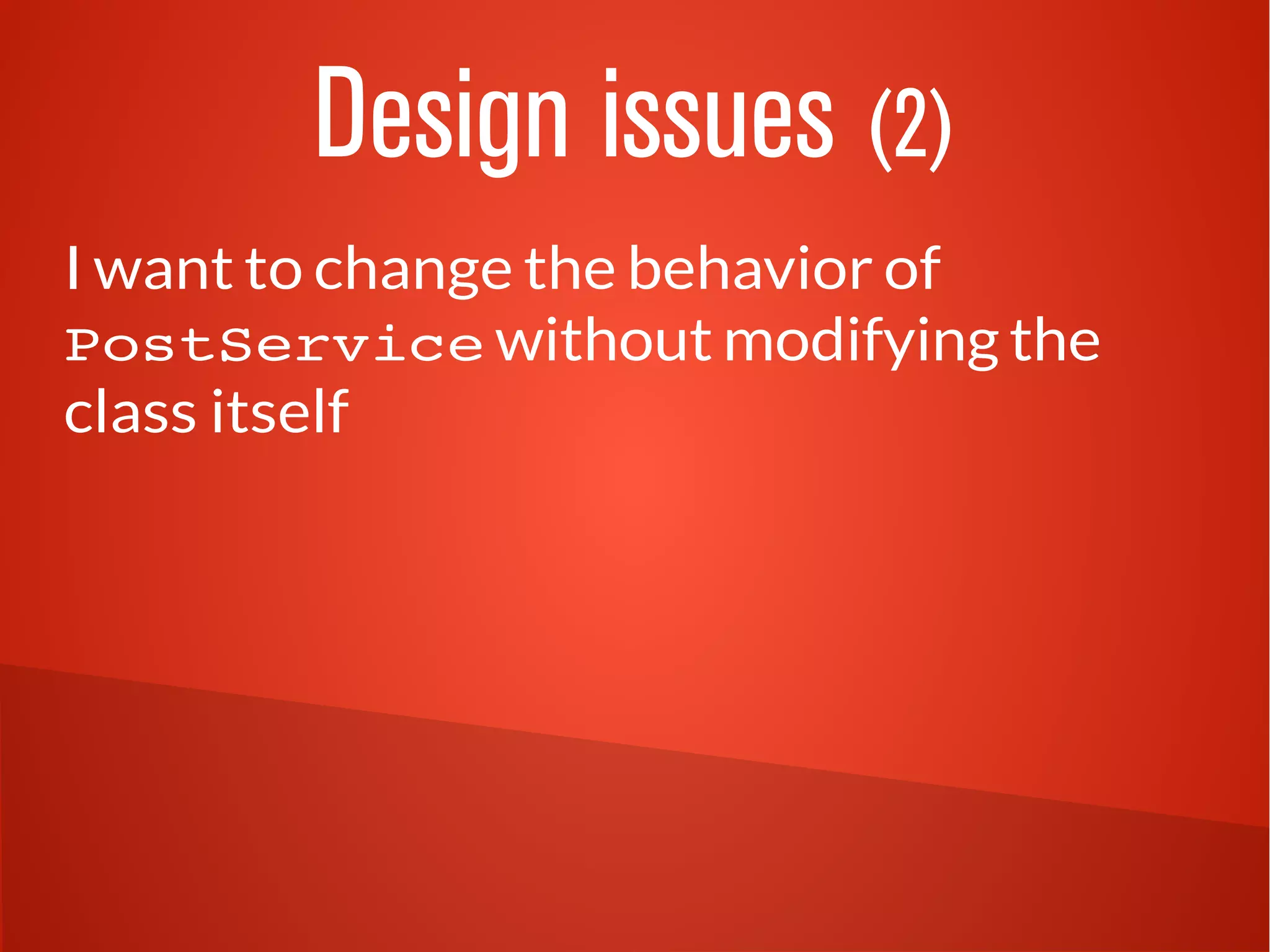 Design issues (2)

I want to change the behavior of PostService without modifying the class itself